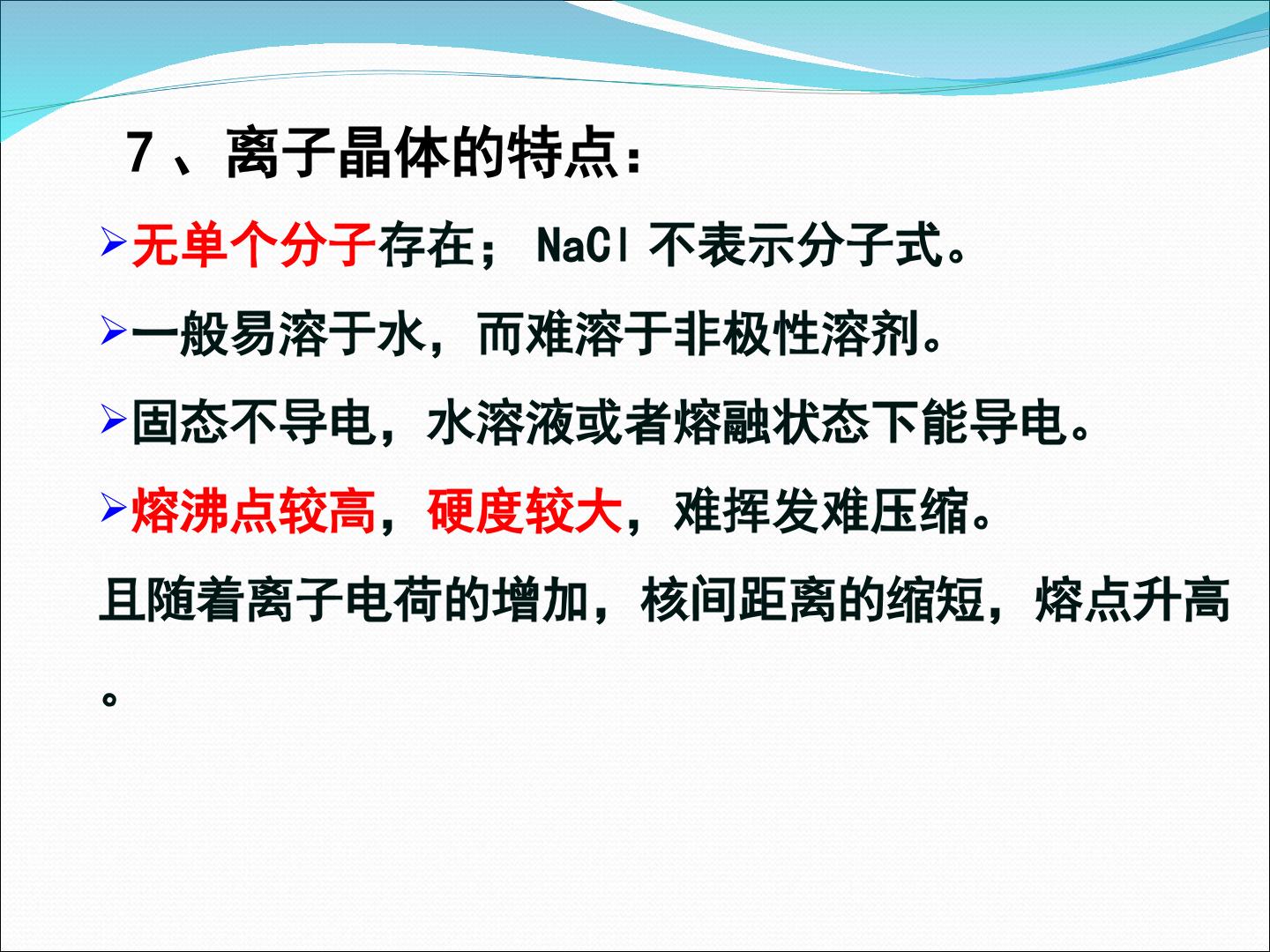 7、离子晶体的特点：

➢无单个分子存在；NaCl不表示分子式。

➢一般易溶于水，而难溶于非极性溶剂。

➢固态不导电，水溶液或者熔融状态下能导电。

➢熔沸点较高，硬度较大，难挥发难压缩。

且随着离子电荷的增加，核间距离的缩短，熔点升高。